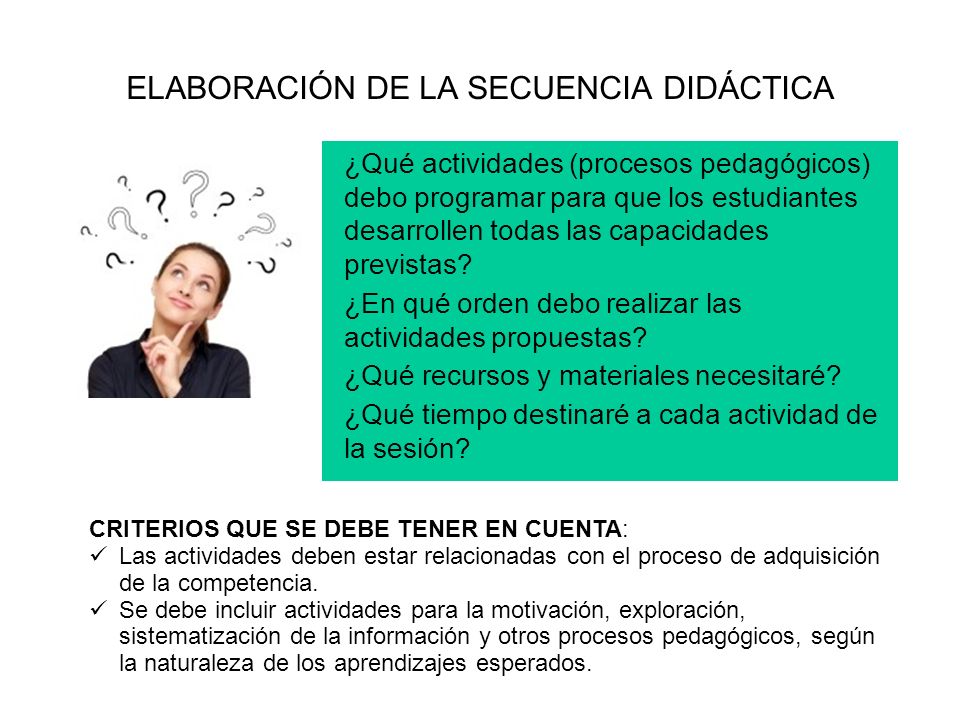 ELABORACIÓN DE LA SECUENCIA DIDÁCTICA

¿Qué actividades (procesos pedagógicos) debo programar para que los estudiantes desarrollen todas las capacidades previstas?

¿En qué orden debo realizar las actividades propuestas?

¿Qué recursos y materiales necesitaré?

¿Qué tiempo destinaré a cada actividad de la sesión?

CRITERIOS QUE SE DEBE TENER EN CUENTA:
✓ Las actividades deben estar relacionadas con el proceso de adquisición de la competencia.
✓ Se debe incluir actividades para la motivación, exploración, sistematización de la información y otros procesos pedagógicos, según la naturaleza de los aprendizajes esperados.